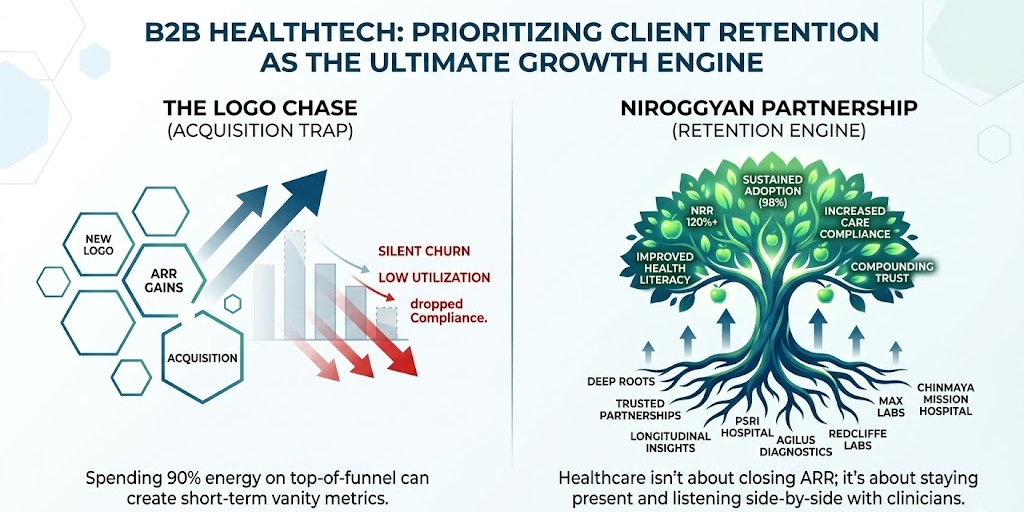 B2B HEALTHTECH: PRIORITIZING CLIENT RETENTION AS THE ULTIMATE GROWTH ENGINE

THE LOGO CHASE
(ACQUISITION TRAP)

NEW LOGO

ARR GAINS

ACQUISITION

SILENT CHURN

LOW UTILIZATION

dropped Compliance.

Spending 90% energy on top-of-funnel can create short-term vanity metrics.

NIROGGYAN PARTNERSHIP
(RETENTION ENGINE)

SUSTAINED ADOPTION (98%)

NRR 120%+

INCREASED CARE COMPLIANCE

IMPROVED HEALTH LITERACY

COMPOUNDING TRUST

DEEP ROOTS

TRUSTED PARTNERSHIPS

LONGITUDINAL INSIGHTS

PSRI HOSPITAL

AGILUS DIAGNOSTICS

REDCLIFFE LABS

MAX LABS

CHINMAYA MISSION HOSPITAL

Healthcare isn't about closing ARR; it's about staying present and listening side-by-side with clinicians.